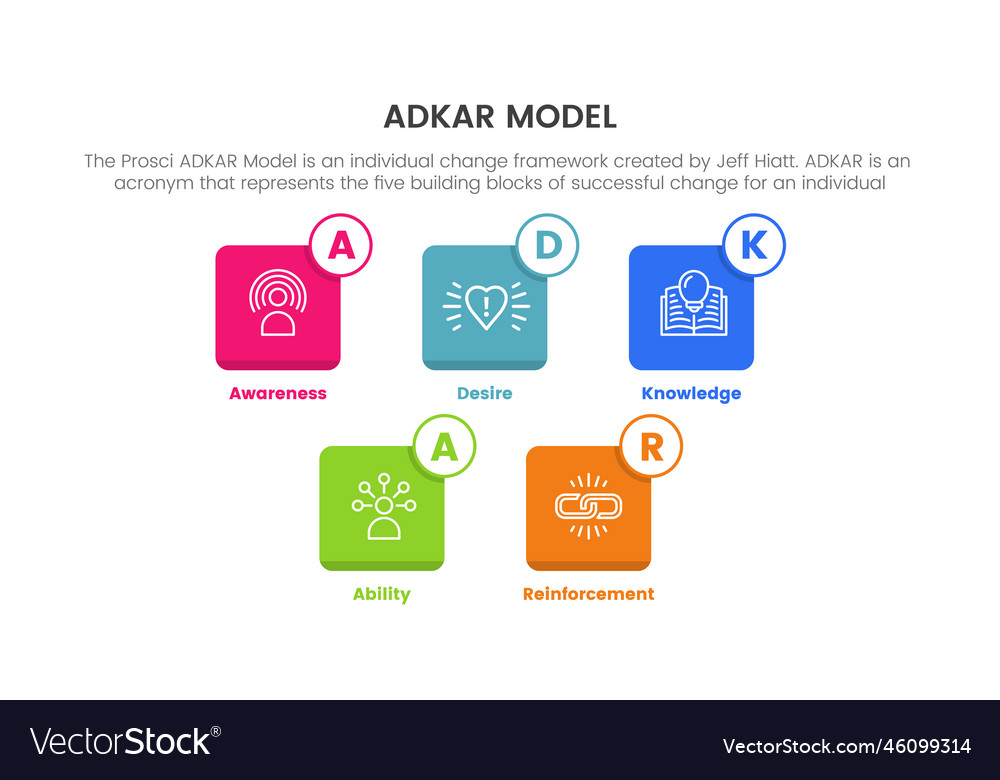 ADKAR MODEL

The Prosci ADKAR Model is an individual change framework created by Jeff Hiatt. ADKAR is an acronym that represents the five building blocks of successful change for an individual

A
Awareness

D
Desire

K
Knowledge

A
Ability

R
Reinforcement

VectorStock®

VectorStock.com/46099314